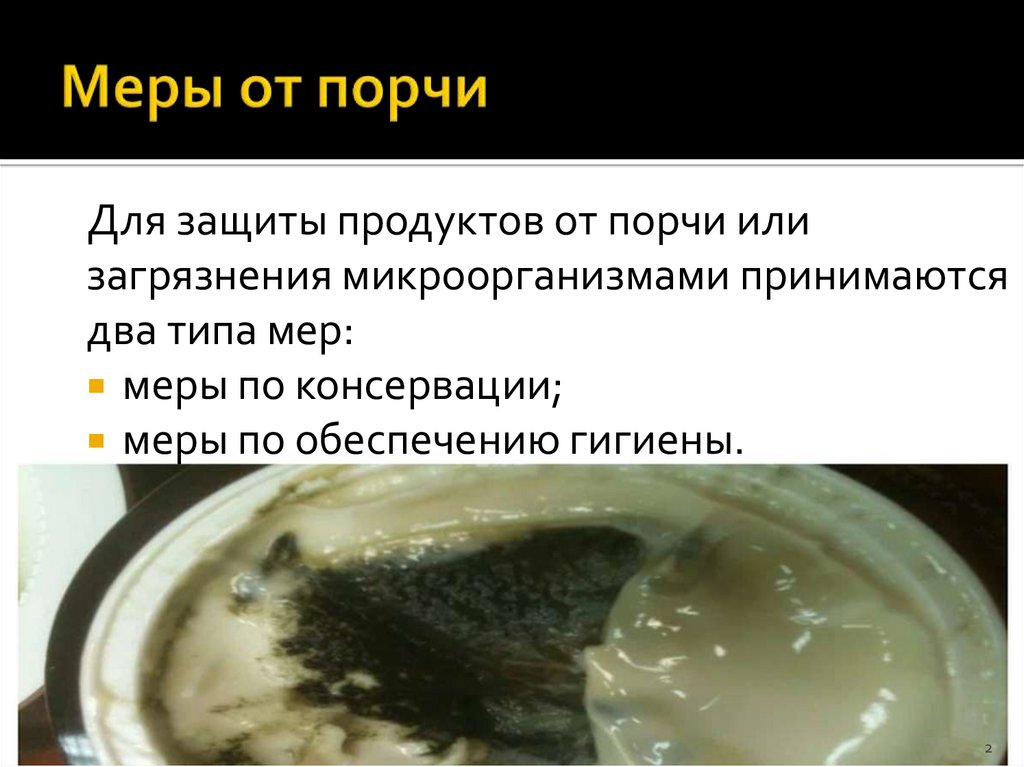 Меры от порчи

Для защиты продуктов от порчи или загрязнения микроорганизмами принимаются два типа мер:

- меры по консервации;
- меры по обеспечению гигиены.

2